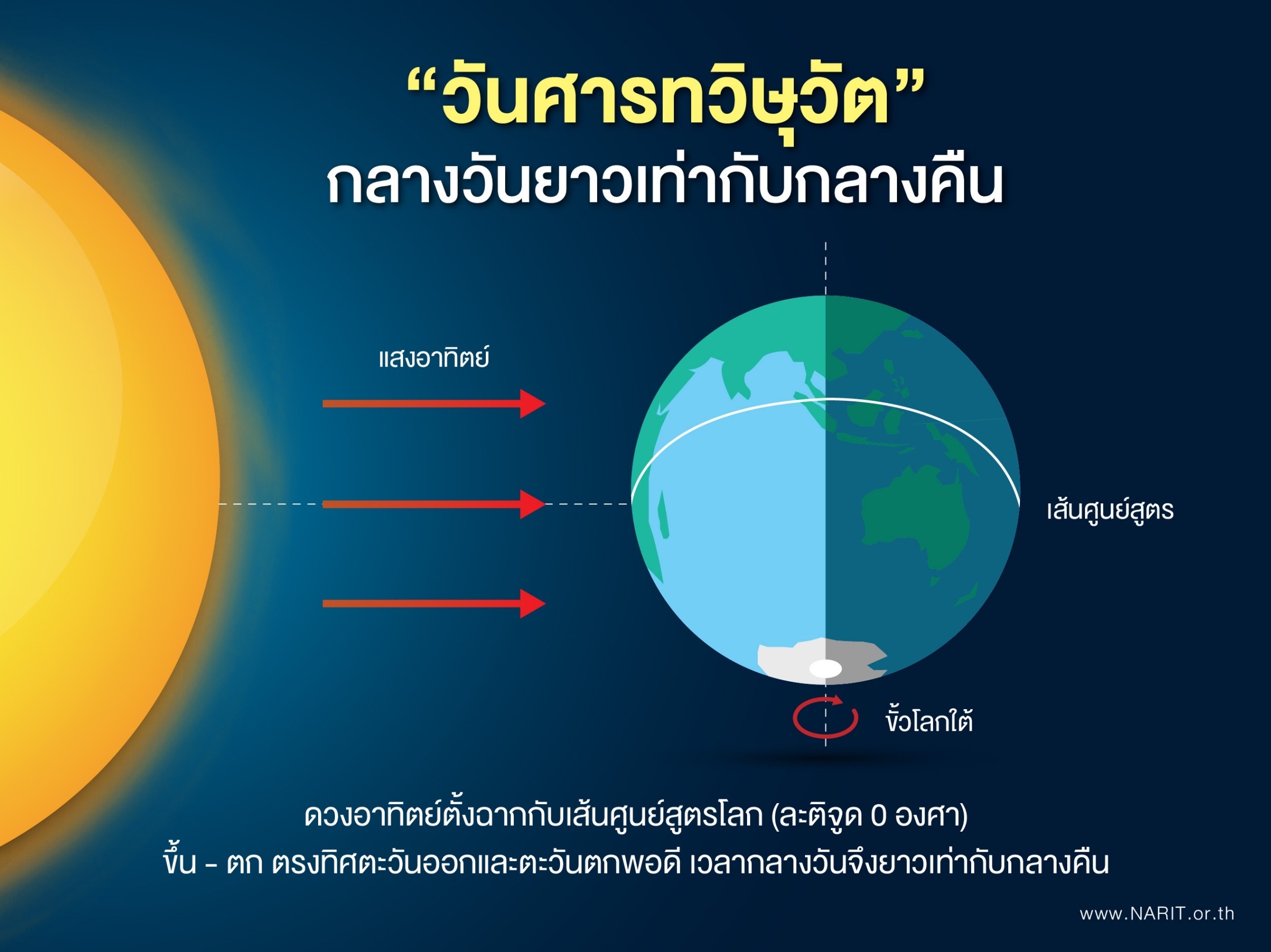 “วันศารทวิษุวัต”
กลางวันยาวเท่ากับกลางคืน

แสงอาทิตย์

เส้นศูนย์สูตร

ขั้วโลกใต้

ดวงอาทิตย์ตั้งฉากกับเส้นศูนย์สูตรโลก (ละติจูด 0 องศา)
ขึ้น - ตก ตรงทิศตะวันออกและตะวันตกพอดี เวลากลางวันจึงยาวเท่ากับกลางคืน

www.NARIT.or.th